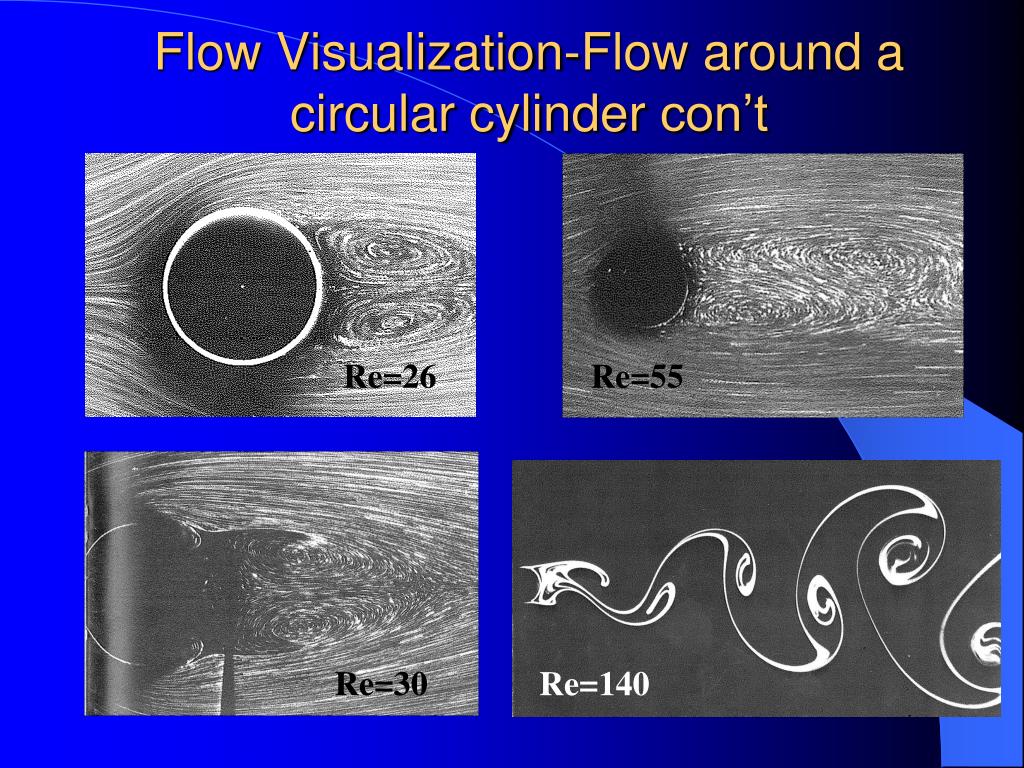 Flow Visualization-Flow around a circular cylinder con't

Re=26

Re=55

Re=30

Re=140